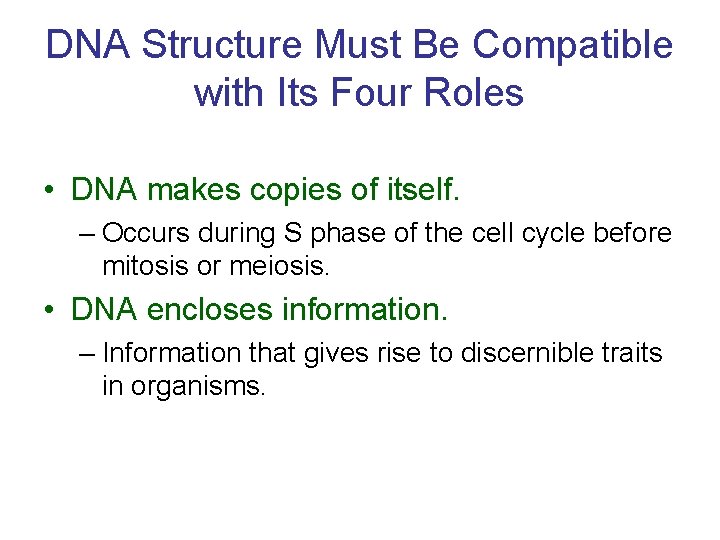 DNA Structure Must Be Compatible with Its Four Roles

• DNA makes copies of itself.

– Occurs during S phase of the cell cycle before mitosis or meiosis.

• DNA encloses information.

– Information that gives rise to discernible traits in organisms.